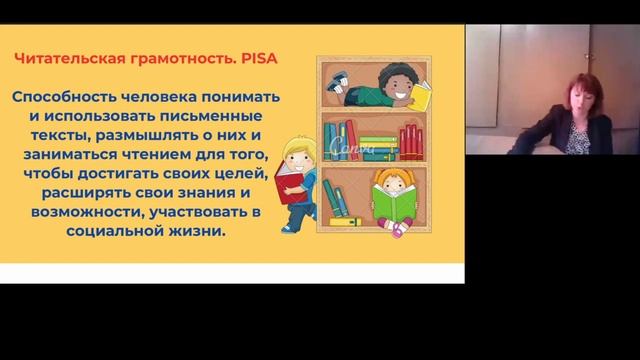 Читательская грамотность. PISA

Способность человека понимать и использовать письменные тексты, размышлять о них и заниматься чтением для того, чтобы достигать своих целей, расширять свои знания и возможности, участвовать в социальной жизни.

Canva